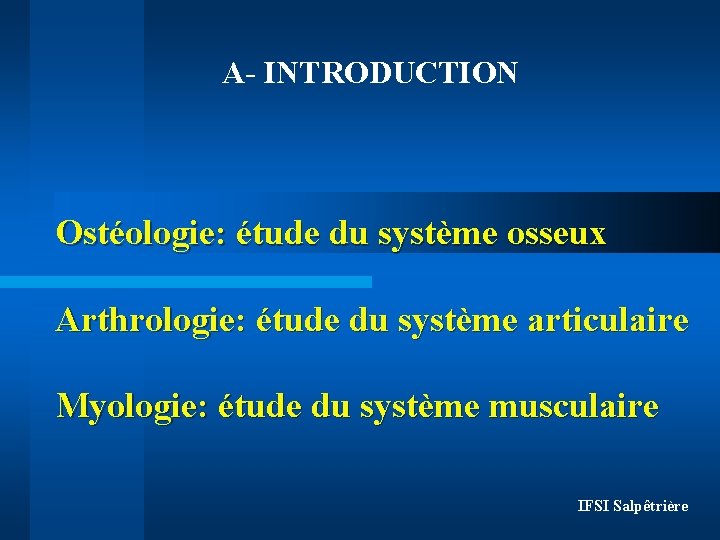 A- INTRODUCTION

Ostéologie: étude du système osseux

Arthrologie: étude du système articulaire

Myologie: étude du système musculaire

IFSI Salpêtrière